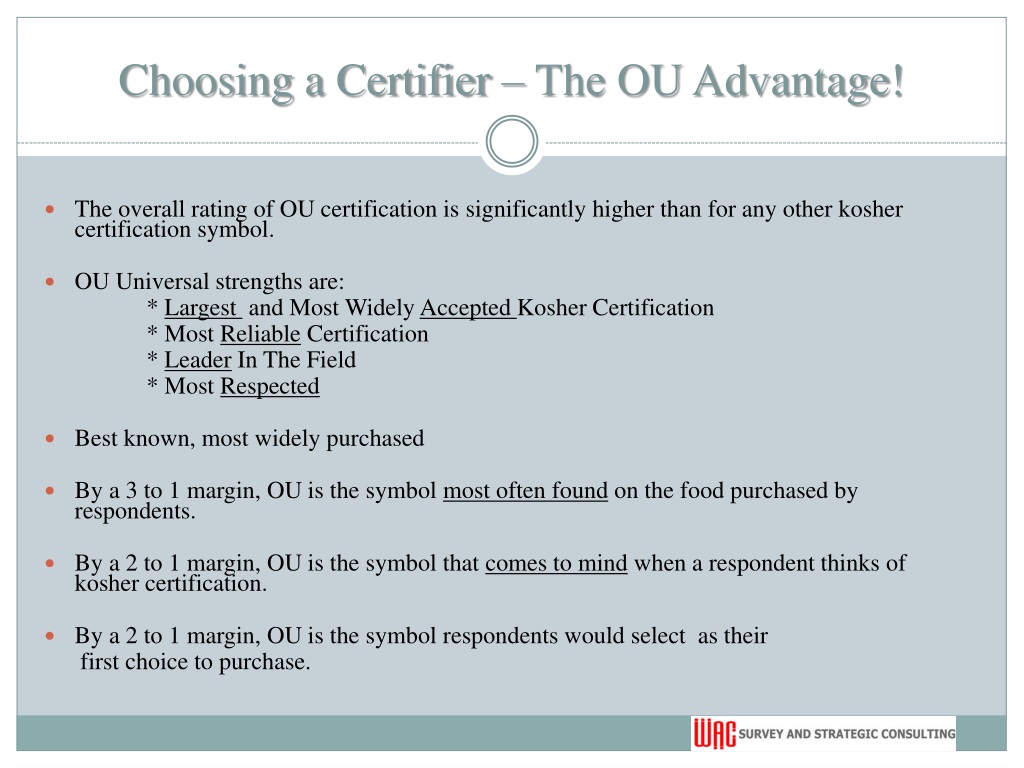 Choosing a Certifier – The OU Advantage!

The overall rating of OU certification is significantly higher than for any other kosher certification symbol.

OU Universal strengths are:
* Largest and Most Widely Accepted Kosher Certification
* Most Reliable Certification
* Leader In The Field
* Most Respected

Best known, most widely purchased

By a 3 to 1 margin, OU is the symbol most often found on the food purchased by respondents.

By a 2 to 1 margin, OU is the symbol that comes to mind when a respondent thinks of kosher certification.

By a 2 to 1 margin, OU is the symbol respondents would select as their first choice to purchase.

WAC SURVEY AND STRATEGIC CONSULTING